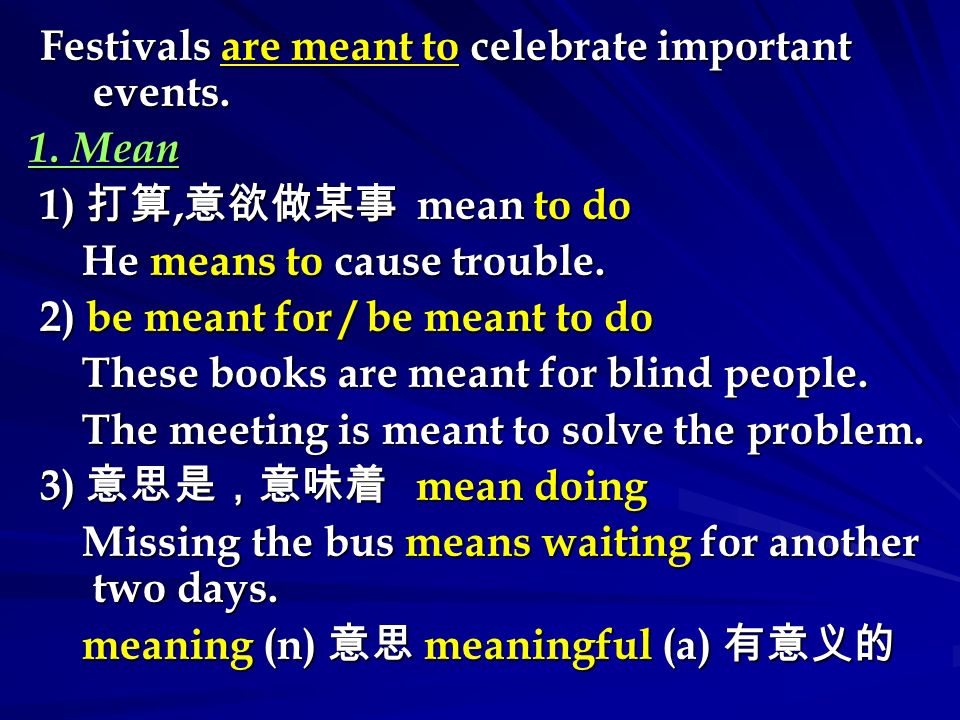 Festivals are meant to celebrate important events.

1. Mean

1) 打算,意欲做某事 mean to do

He means to cause trouble.

2) be meant for / be meant to do

These books are meant for blind people.

The meeting is meant to solve the problem.

3) 意思是，意味着 mean doing

Missing the bus means waiting for another two days.

meaning (n) 意思 meaningful (a) 有意义的